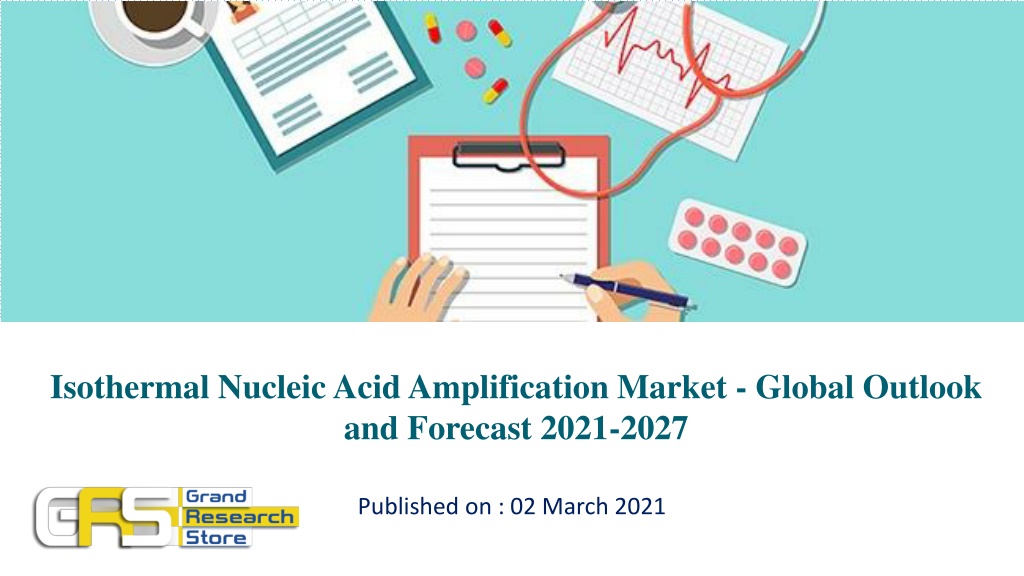 Isothermal Nucleic Acid Amplification Market - Global Outlook and Forecast 2021-2027

GRS Grand Research Store

Published on : 02 March 2021